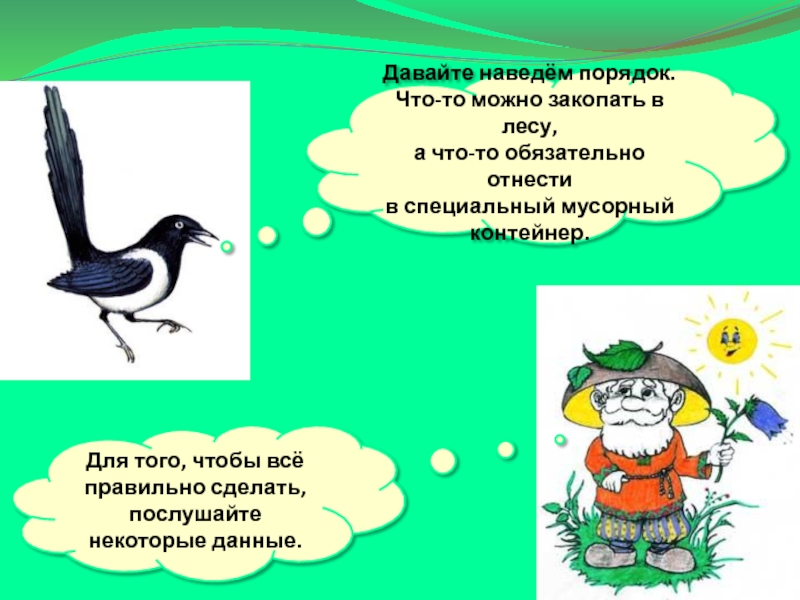 Давайте наведём порядок.
Что-то можно закопать в лесу,
а что-то обязательно отнести
в специальный мусорный контейнер.

Для того, чтобы всё правильно сделать, послушайте некоторые данные.